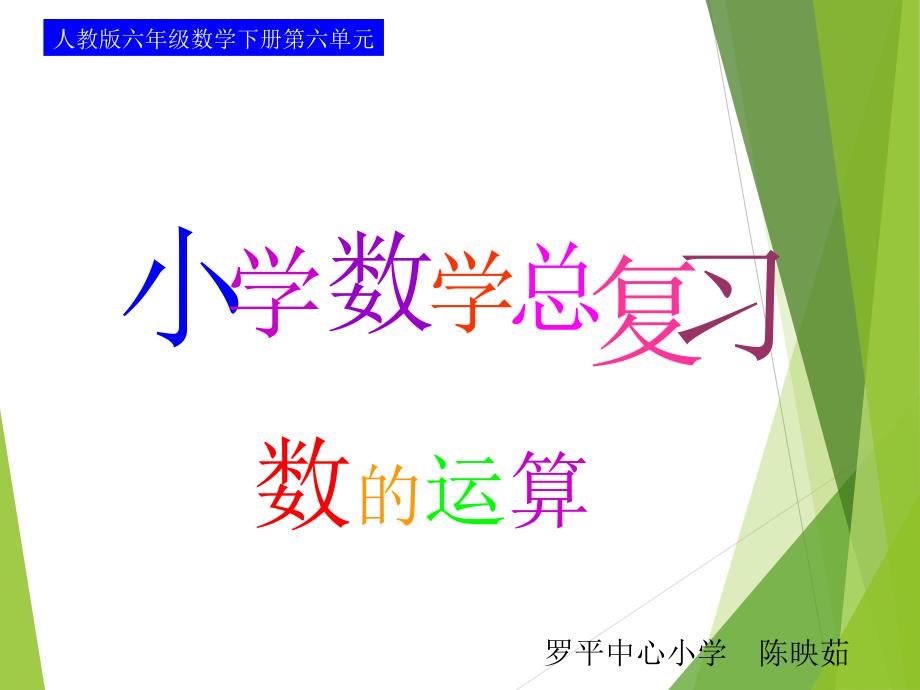 人教版六年级数学下册第六单元

小学数学总复习

数的运算

罗平中心小学　陈映茹